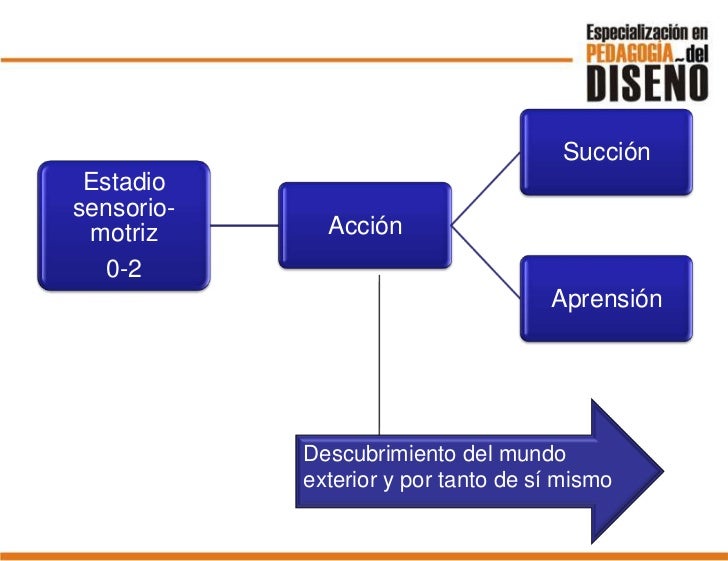 Especialización en
PEDAGOGÍA del
DISEÑO

Estadio sensorio-motriz
0-2

Acción

Succión

Aprensión

Descubrimiento del mundo exterior y por tanto de sí mismo